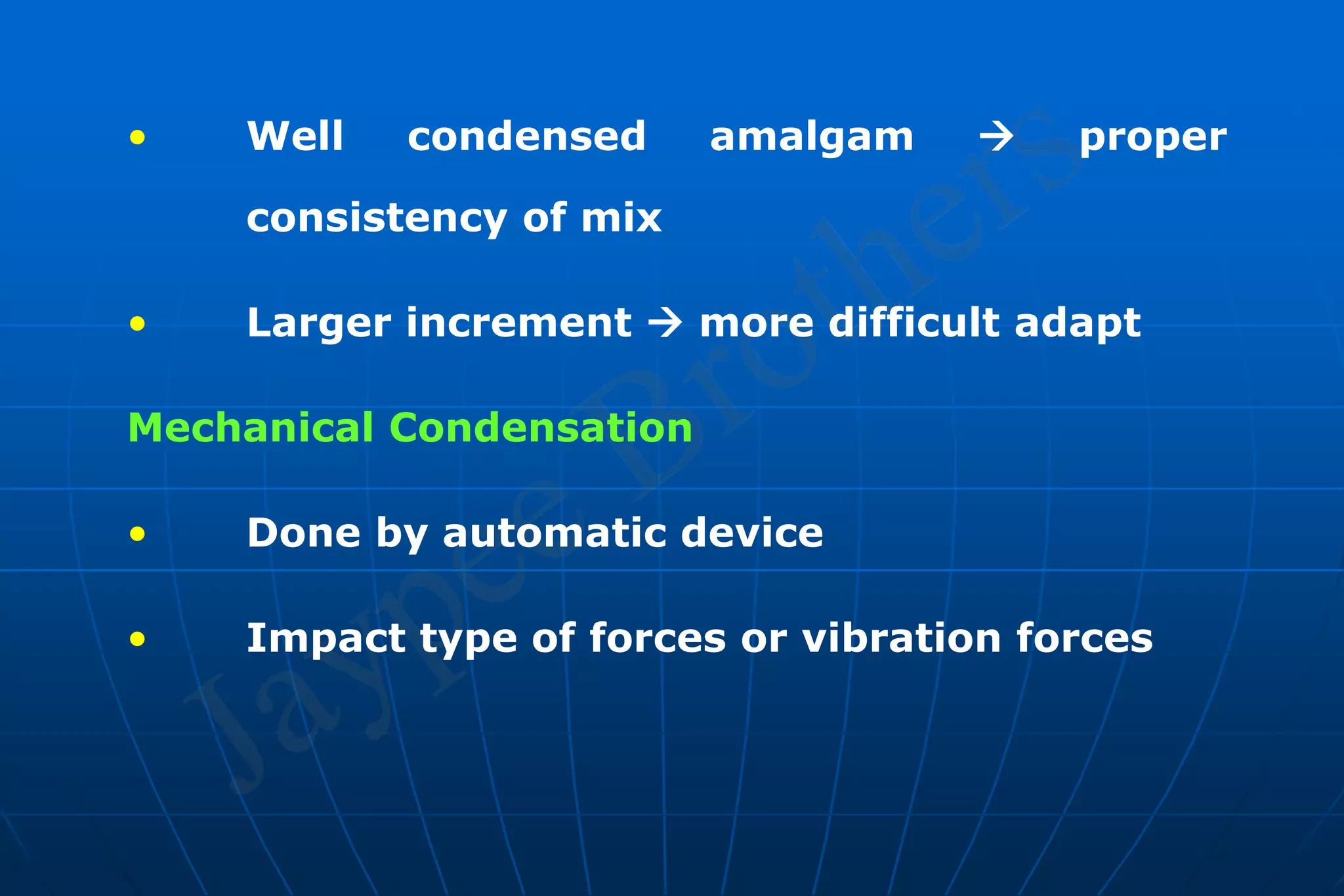 • Well condensed amalgam → proper consistency of mix

• Larger increment → more difficult adapt

Mechanical Condensation

• Done by automatic device

• Impact type of forces or vibration forces

Jaypee Brothers